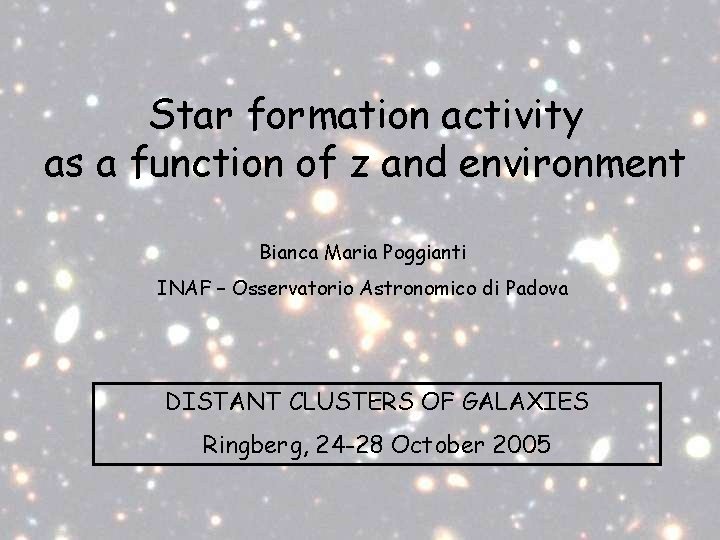 Star formation activity as a function of z and environment

Bianca Maria Poggianti

INAF – Osservatorio Astronomico di Padova

DISTANT CLUSTERS OF GALAXIES

Ringberg, 24-28 October 2005